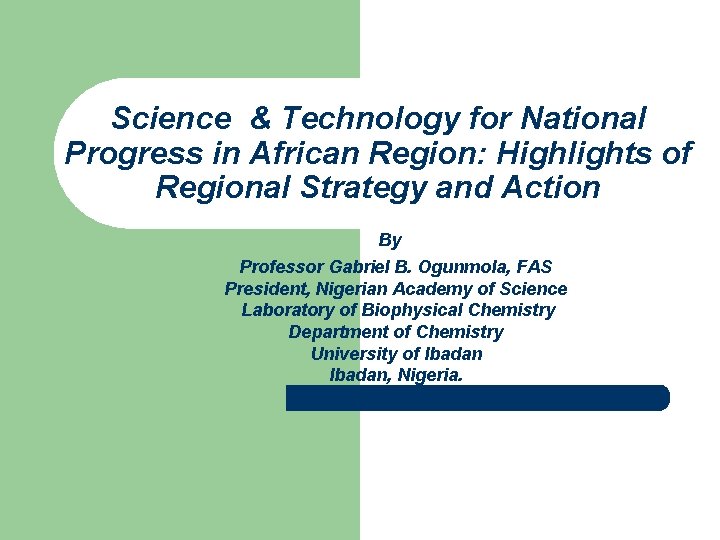 Science & Technology for National Progress in African Region: Highlights of Regional Strategy and Action

By

Professor Gabriel B. Ogunmola, FAS
President, Nigerian Academy of Science
Laboratory of Biophysical Chemistry
Department of Chemistry
University of Ibadan
Ibadan, Nigeria.